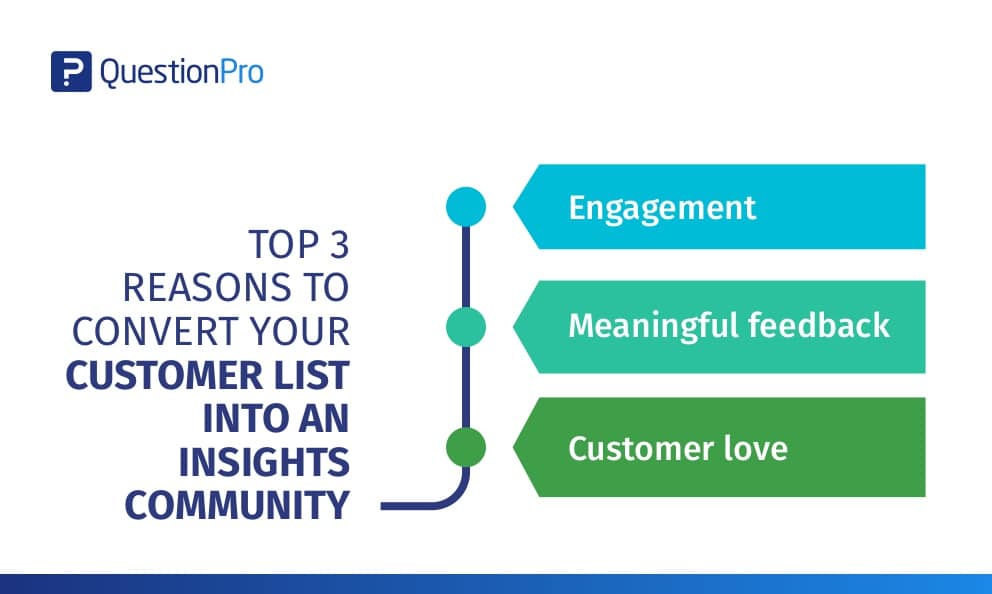 QuestionPro

TOP 3 REASONS TO CONVERT YOUR CUSTOMER LIST INTO AN INSIGHTS COMMUNITY

Engagement

Meaningful feedback

Customer love